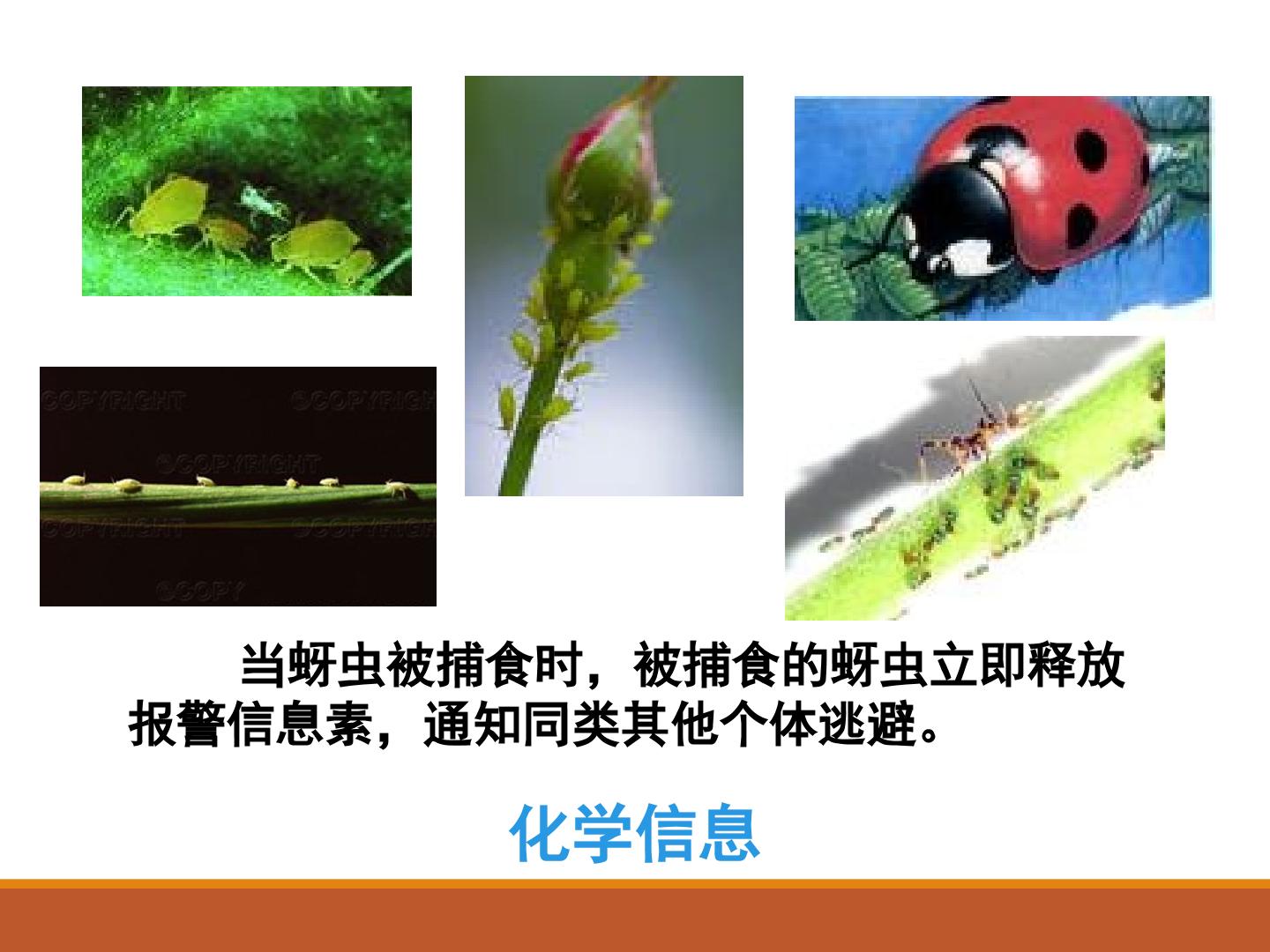 当蚜虫被捕食时，被捕食的蚜虫立即释放报警信息素，通知同类其他个体逃避。

化学信息

©COPYRIGHT